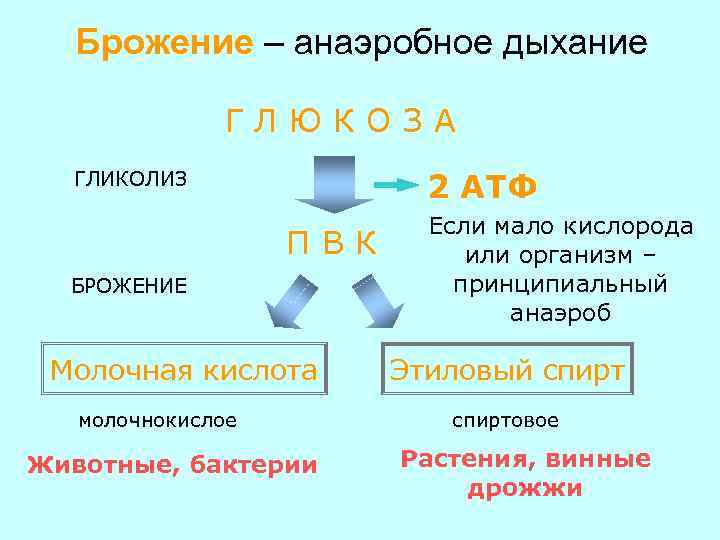 Брожение – анаэробное дыхание

Г Л Ю К О З А

ГЛИКОЛИЗ

2 АТФ

П В К

Если мало кислорода или организм – принципиальный анаэроб

БРОЖЕНИЕ

Молочная кислота

Этиловый спирт

молочнокислое

спиртовое

Животные, бактерии

Растения, винные дрожжи